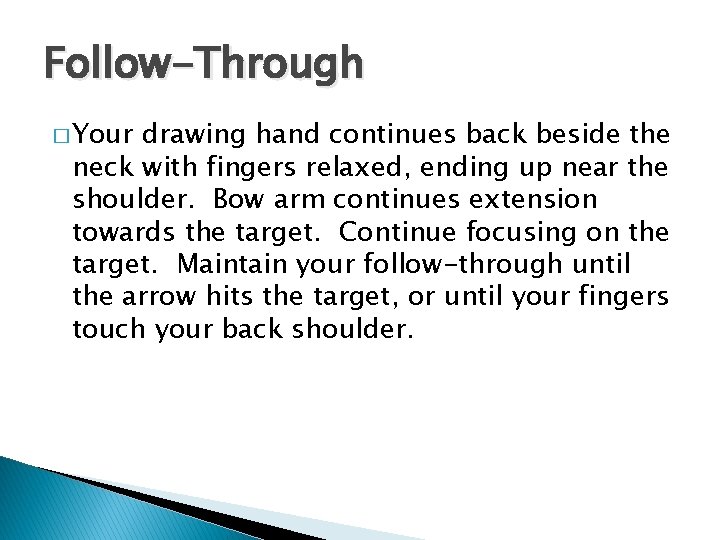 Follow-Through

□ Your drawing hand continues back beside the neck with fingers relaxed, ending up near the shoulder.  Bow arm continues extension towards the target.  Continue focusing on the target.  Maintain your follow-through until the arrow hits the target, or until your fingers touch your back shoulder.